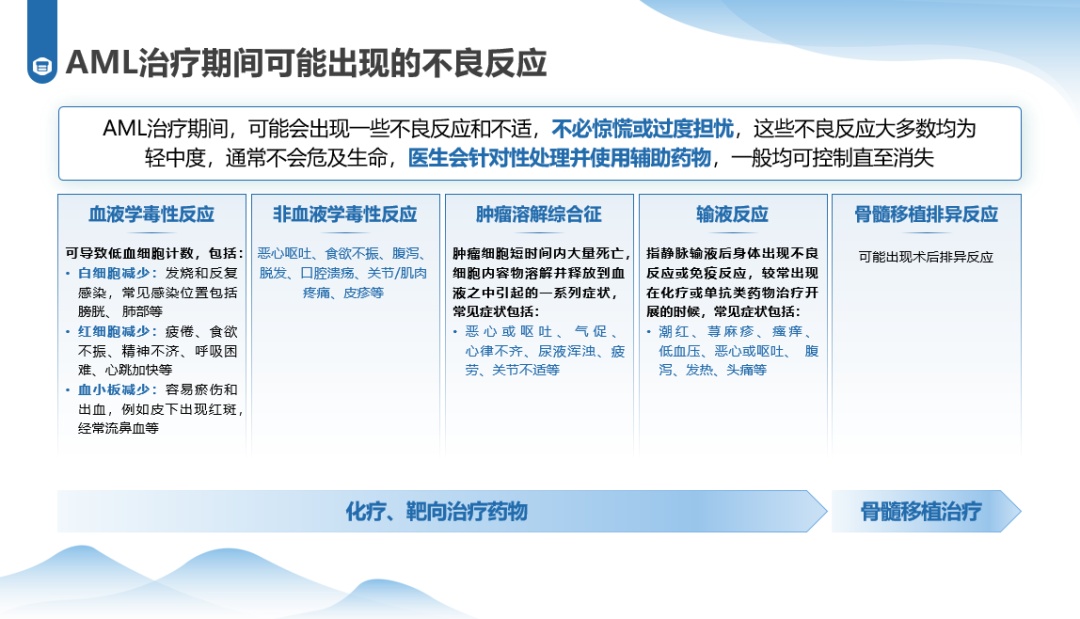 AML治疗期间可能出现的不良反应

AML治疗期间，可能会出现一些不良反应和不适，不必惊慌或过度担忧，这些不良反应大多数均为轻中度，通常不会危及生命，医生会针对性处理并使用辅助药物，一般均可控制直至消失

血液学毒性反应

可导致低血细胞计数，包括：
• 白细胞减少：发烧和反复感染，常见感染位置包括膀胱、肺部等
• 红细胞减少：疲倦、食欲不振、精神不济、呼吸困难、心跳加快等
• 血小板减少：容易瘀伤和出血，例如皮下出现红斑，经常流鼻血等

非血液学毒性反应

恶心呕吐、食欲不振、腹泻、脱发、口腔溃疡、关节/肌肉疼痛、皮疹等

肿瘤溶解综合征

肿瘤细胞短时间内大量死亡，细胞内容物溶解并释放到血液之中引起的一系列症状，常见症状包括：
• 恶心或呕吐、气促、心律不齐、尿液浑浊、疲劳、关节不适等

输液反应

指静脉输液后身体出现不良反应或免疫反应，较常出现在化疗或单抗类药物治疗开展的时候，常见症状包括：
• 潮红、荨麻疹、瘙痒、低血压、恶心或呕吐、腹泻、发热、头痛等

骨髓移植排异反应

可能出现术后排异反应

化疗、靶向治疗药物

骨髓移植治疗